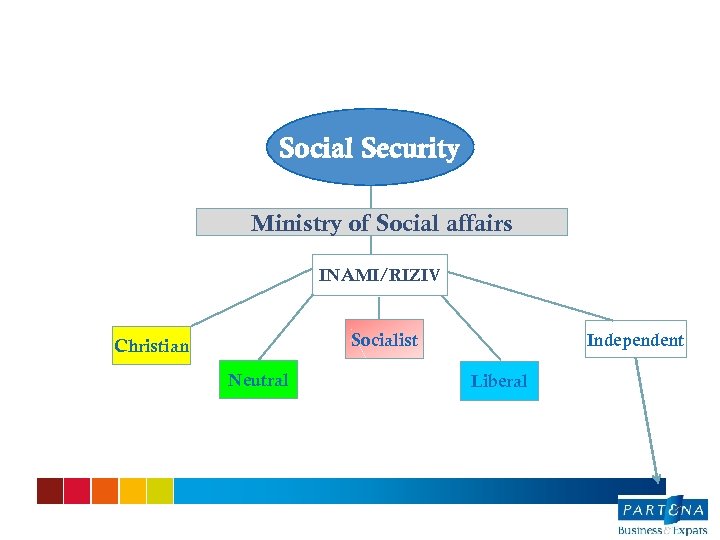 Social Security

Ministry of Social affairs

INAMI/RIZIV

Christian

Neutral

Socialist

Liberal

Independent

PARTENA
Business & Expats